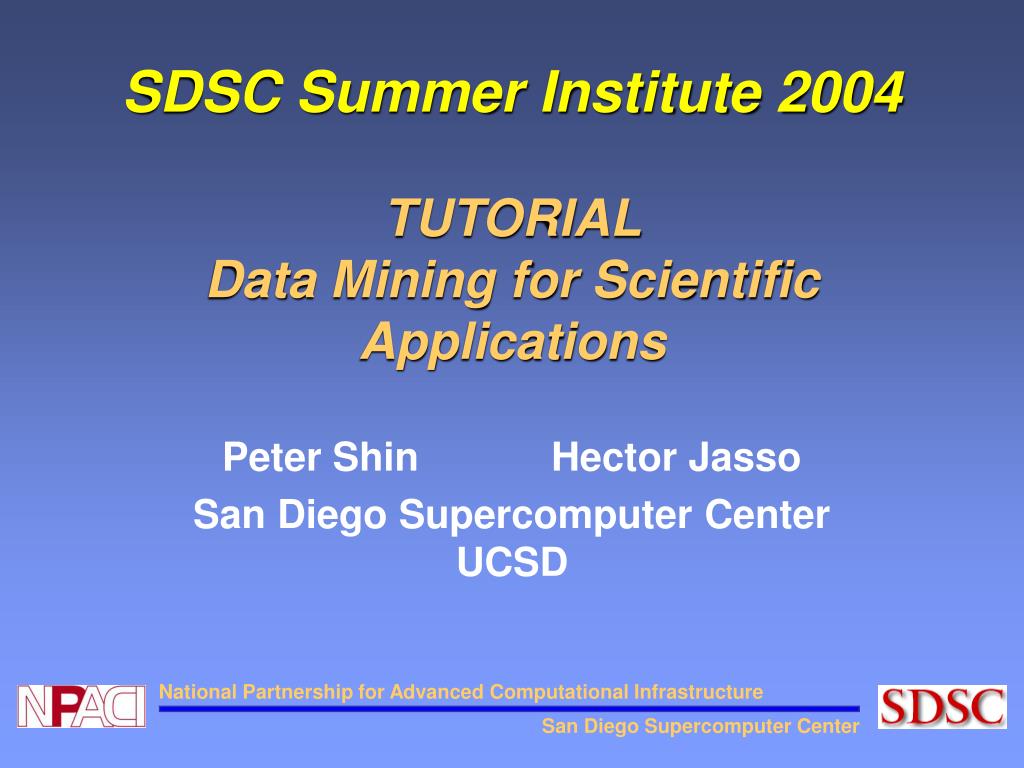 SDSC Summer Institute 2004

TUTORIAL
Data Mining for Scientific Applications

Peter Shin Hector Jasso
San Diego Supercomputer Center
UCSD

NPACI

National Partnership for Advanced Computational Infrastructure

San Diego Supercomputer Center

SDSC